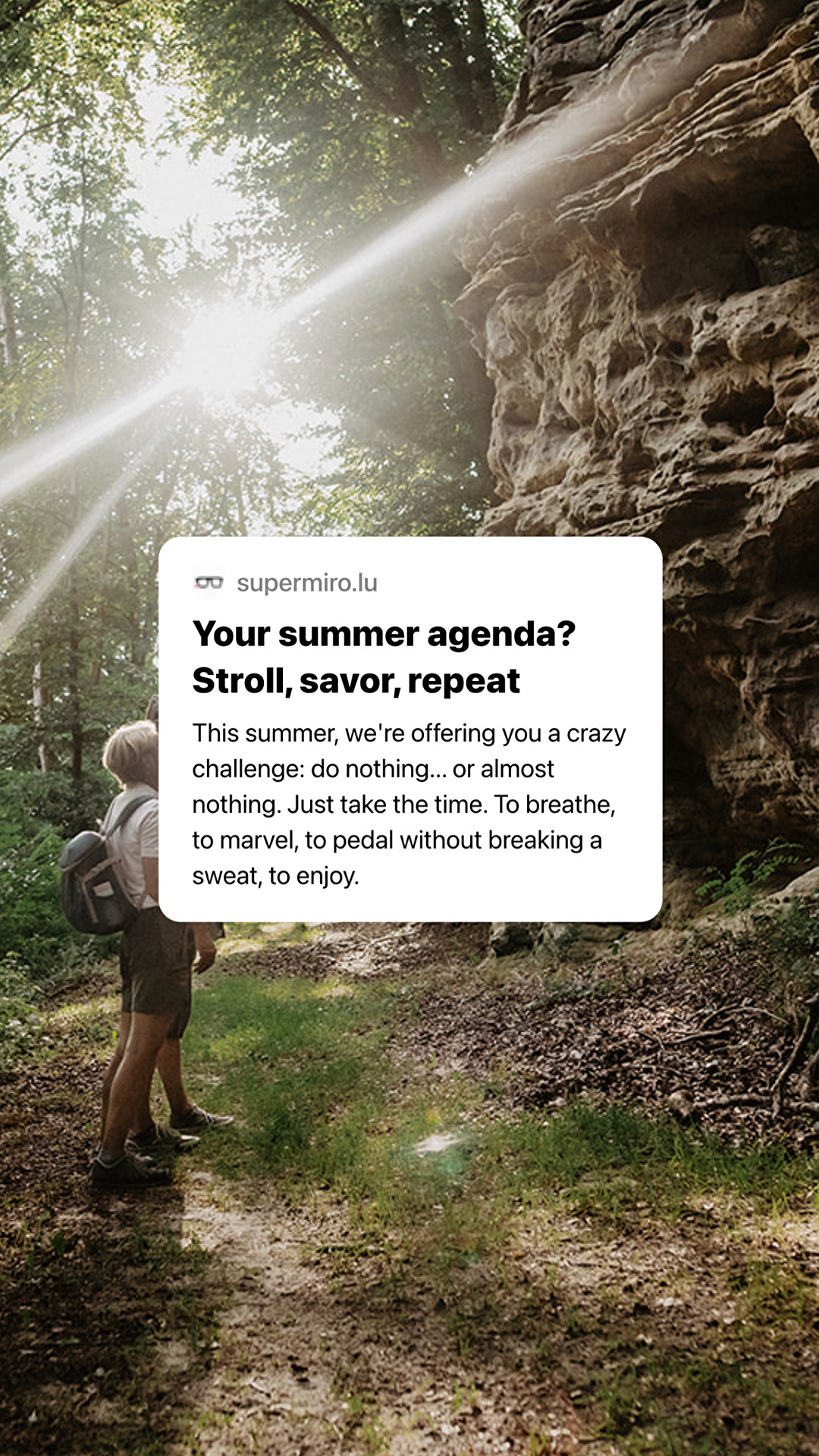 supermiro.lu

Your summer agenda? Stroll, savor, repeat

This summer, we're offering you a crazy challenge: do nothing... or almost nothing. Just take the time. To breathe, to marvel, to pedal without breaking a sweat, to enjoy.